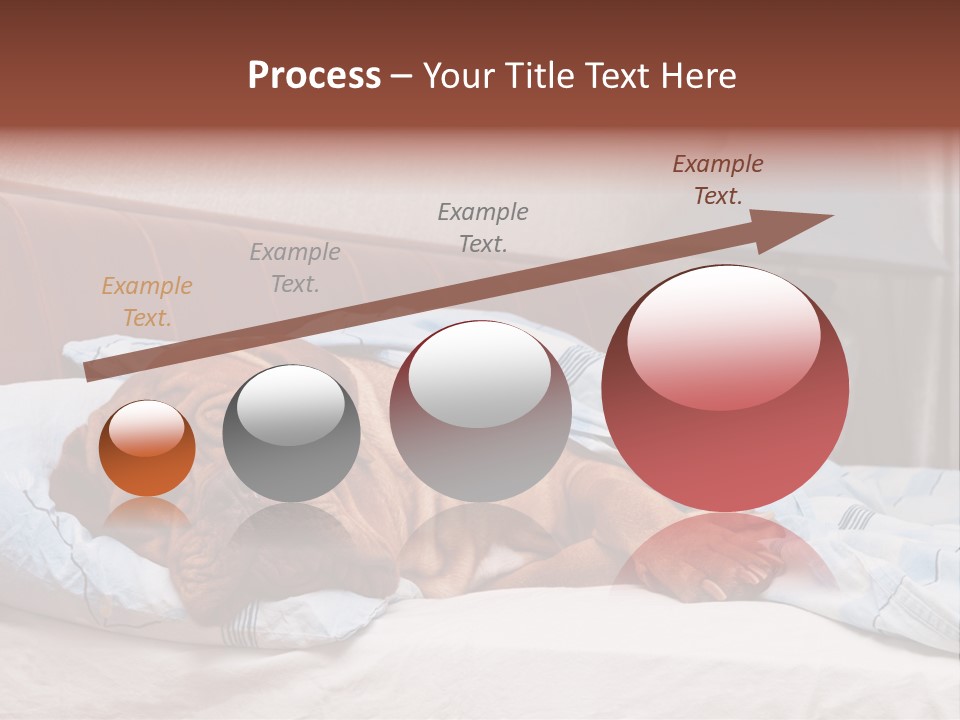 Process – Your Title Text Here

Example Text.

Example Text.

Example Text.

Example Text.